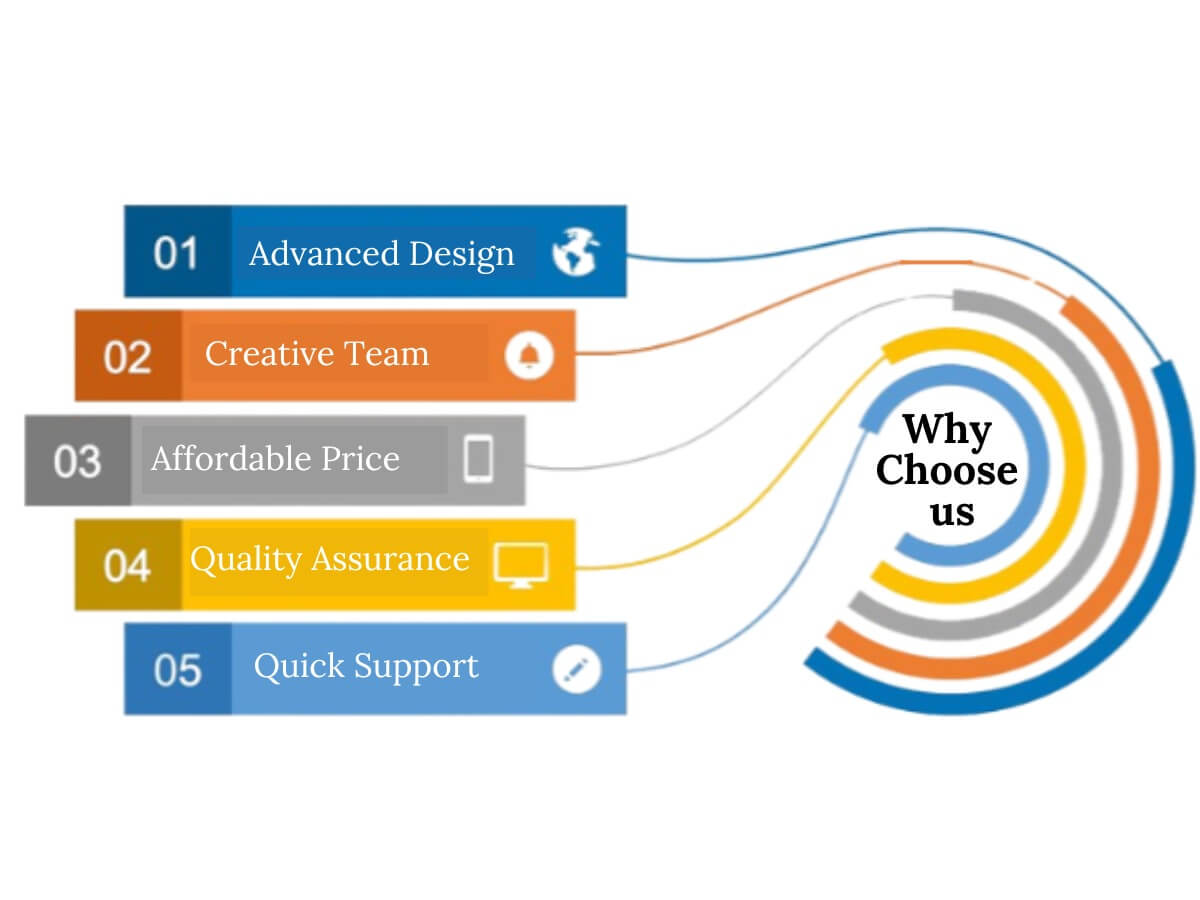 01 Advanced Design

02 Creative Team

03 Affordable Price

04 Quality Assurance

05 Quick Support

Why Choose us